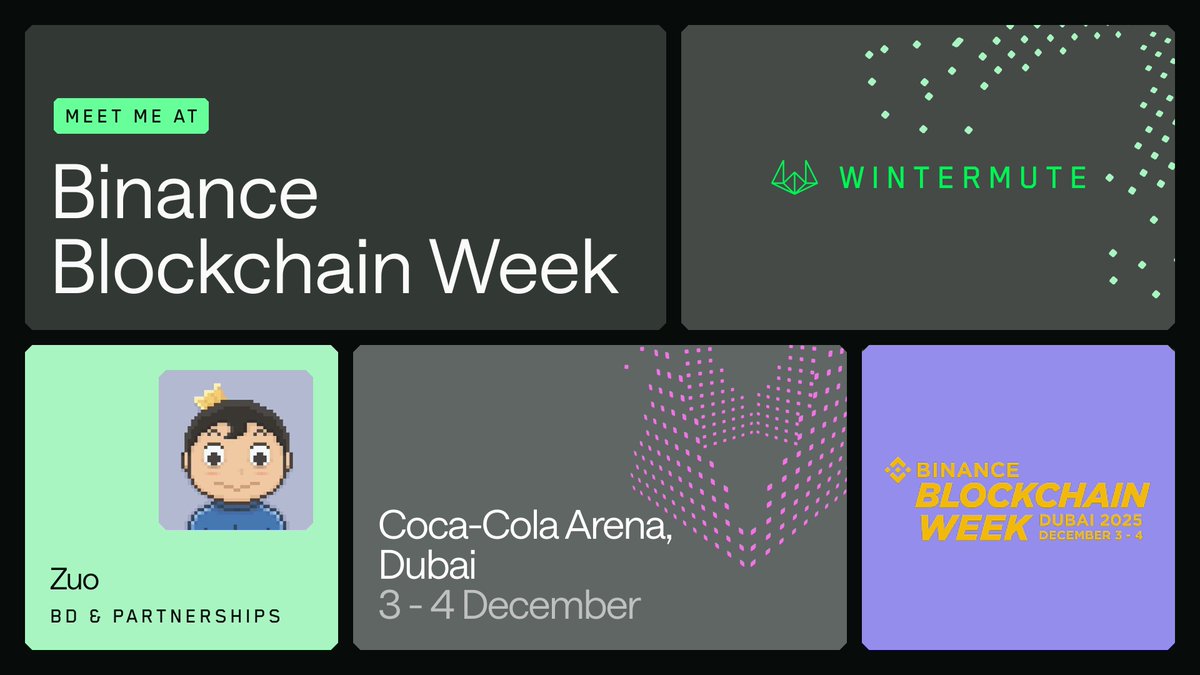 MEET ME AT

Binance Blockchain Week

WINTERMUTE

Zuo

BD & PARTNERSHIPS

Coca-Cola Arena, Dubai

3 - 4 December

BINANCE BLOCKCHAIN WEEK DUBAI 2025 DECEMBER 3 - 4